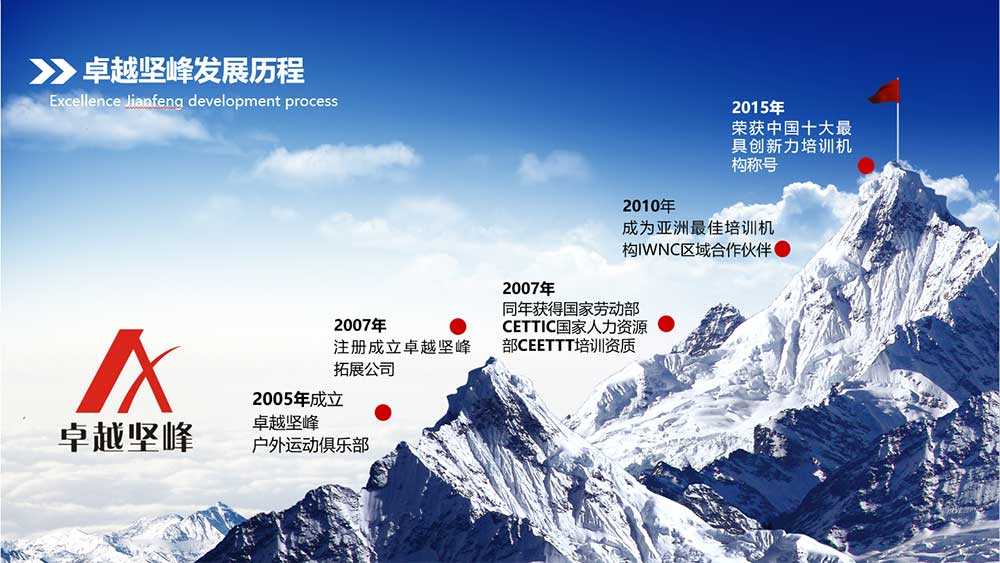 卓越坚峰发展历程
Excellence Jianfeng development process

2015年
荣获中国十大最具创新力培训机构称号

2010年
成为亚洲最佳培训机构IWNC区域合作伙伴

2007年
同年获得国家劳动部CETTIC国家人力资源部CEETTT培训资质

2007年
注册成立卓越坚峰拓展公司

2005年成立
卓越坚峰
户外运动俱乐部

卓越坚峰